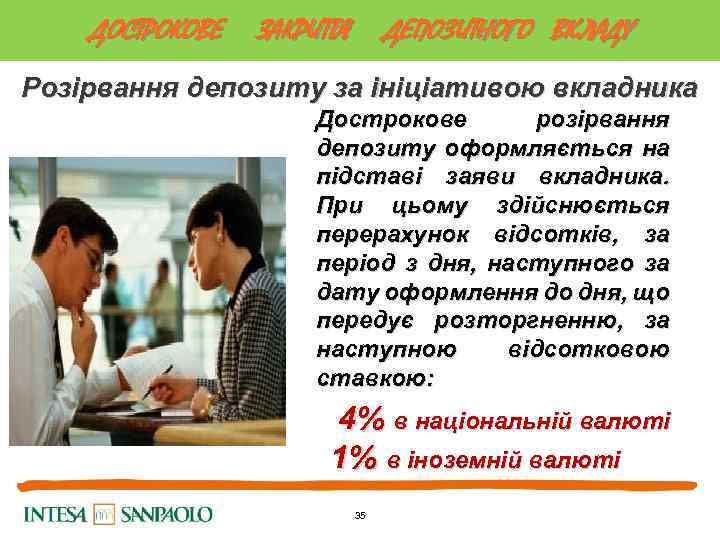 ДОСТРОКОВЕ ЗАКРИТТЯ ДЕПОЗИТНОГО ВКЛАДУ

Розірвання депозиту за ініціативою вкладника

Дострокове розірвання депозиту оформляється на підставі заяви вкладника. При цьому здійснюється перерахунок відсотків, за період з дня, наступного за дату оформлення до дня, що передує розторгненню, за наступною відсотковою ставкою:

4% в національній валюті
1% в іноземній валюті

INTESA SANPAOLO

35